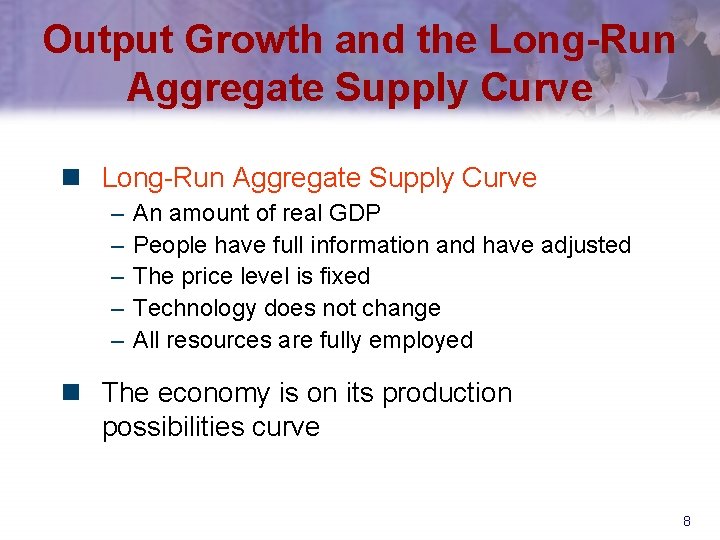 Output Growth and the Long-Run Aggregate Supply Curve

Long-Run Aggregate Supply Curve
– An amount of real GDP
– People have full information and have adjusted
– The price level is fixed
– Technology does not change
– All resources are fully employed

The economy is on its production possibilities curve

8